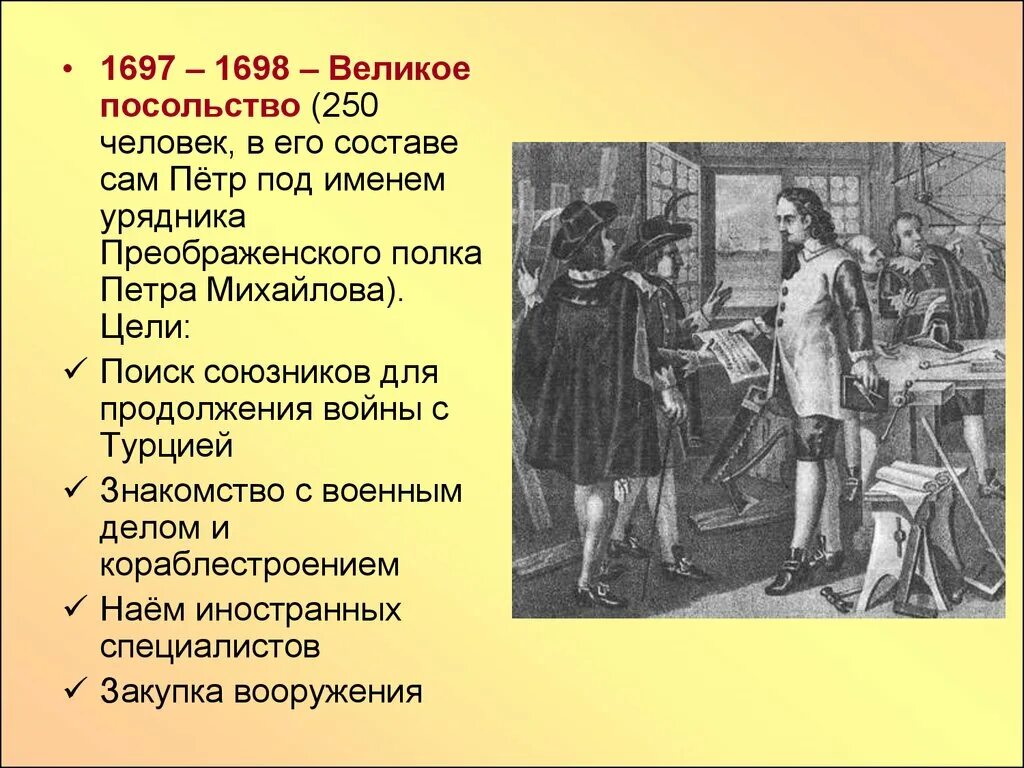 • 1697 – 1698 – Великое посольство (250 человек, в его составе сам Пётр под именем урядника Преображенского полка Петра Михайлова). Цели:

✓ Поиск союзников для продолжения войны с Турцией

✓ Знакомство с военным делом и кораблестроением

✓ Наём иностранных специалистов

✓ Закупка вооружения